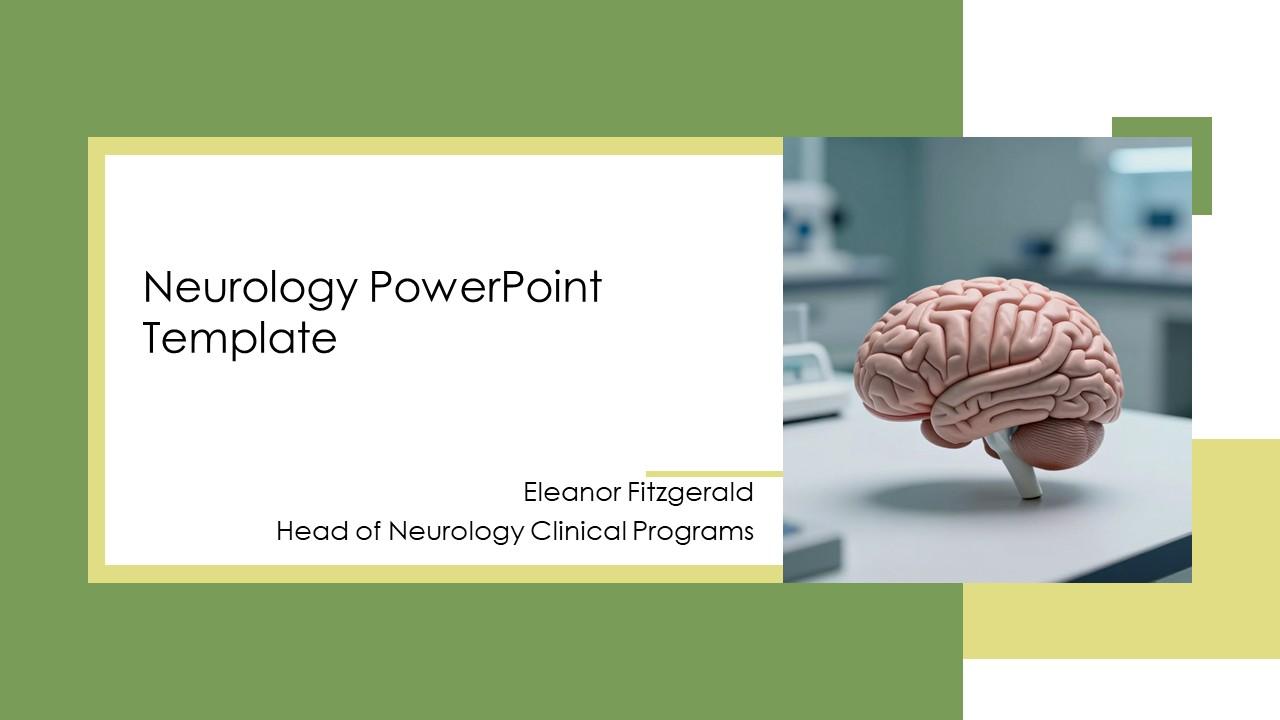 Neurology PowerPoint Template

Eleanor Fitzgerald
Head of Neurology Clinical Programs